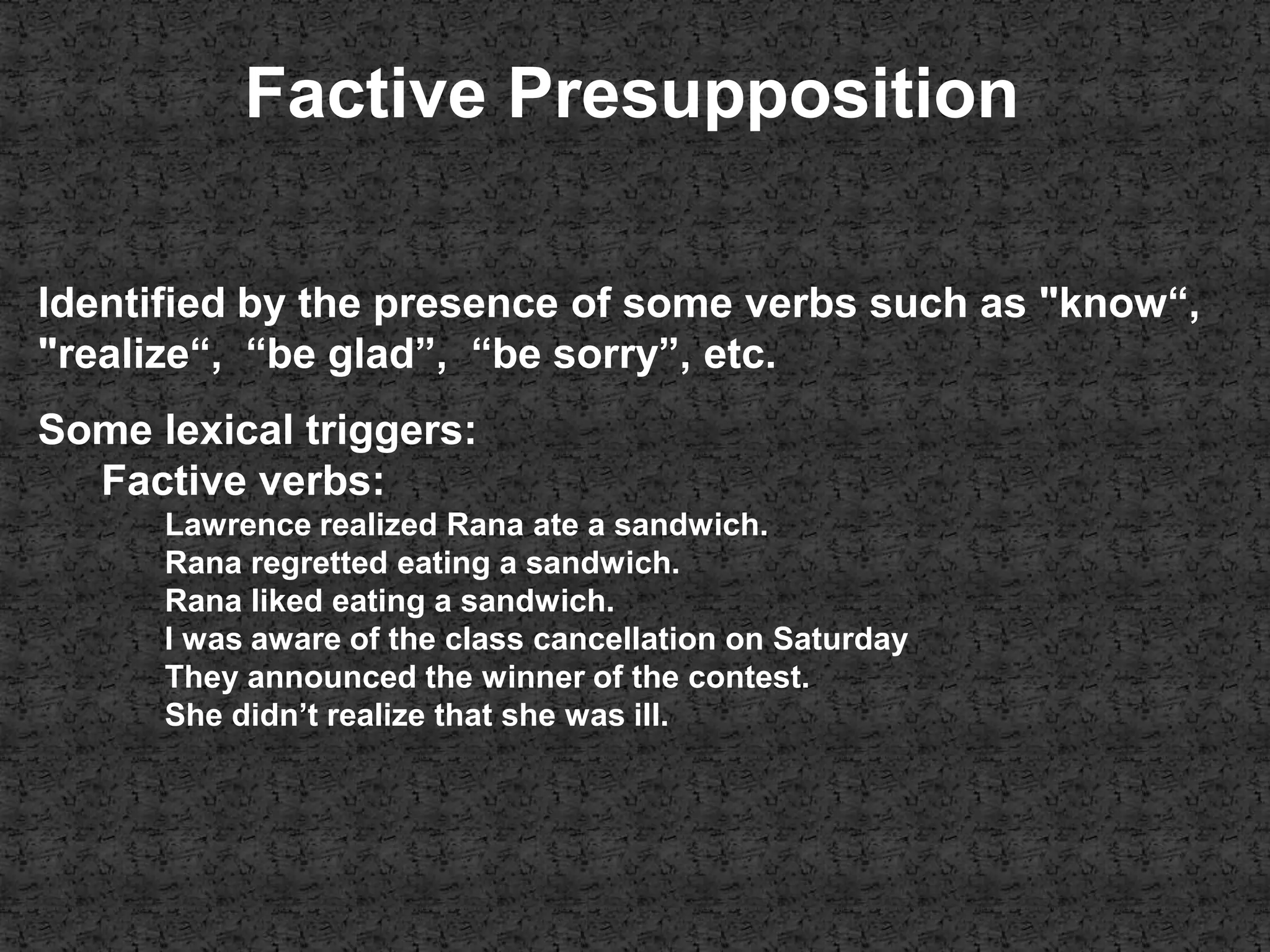 Factive Presupposition

Identified by the presence of some verbs such as "know“, "realize“, “be glad”, “be sorry”, etc.

Some lexical triggers:

Factive verbs:

Lawrence realized Rana ate a sandwich.
Rana regretted eating a sandwich.
Rana liked eating a sandwich.
I was aware of the class cancellation on Saturday
They announced the winner of the contest.
She didn’t realize that she was ill.